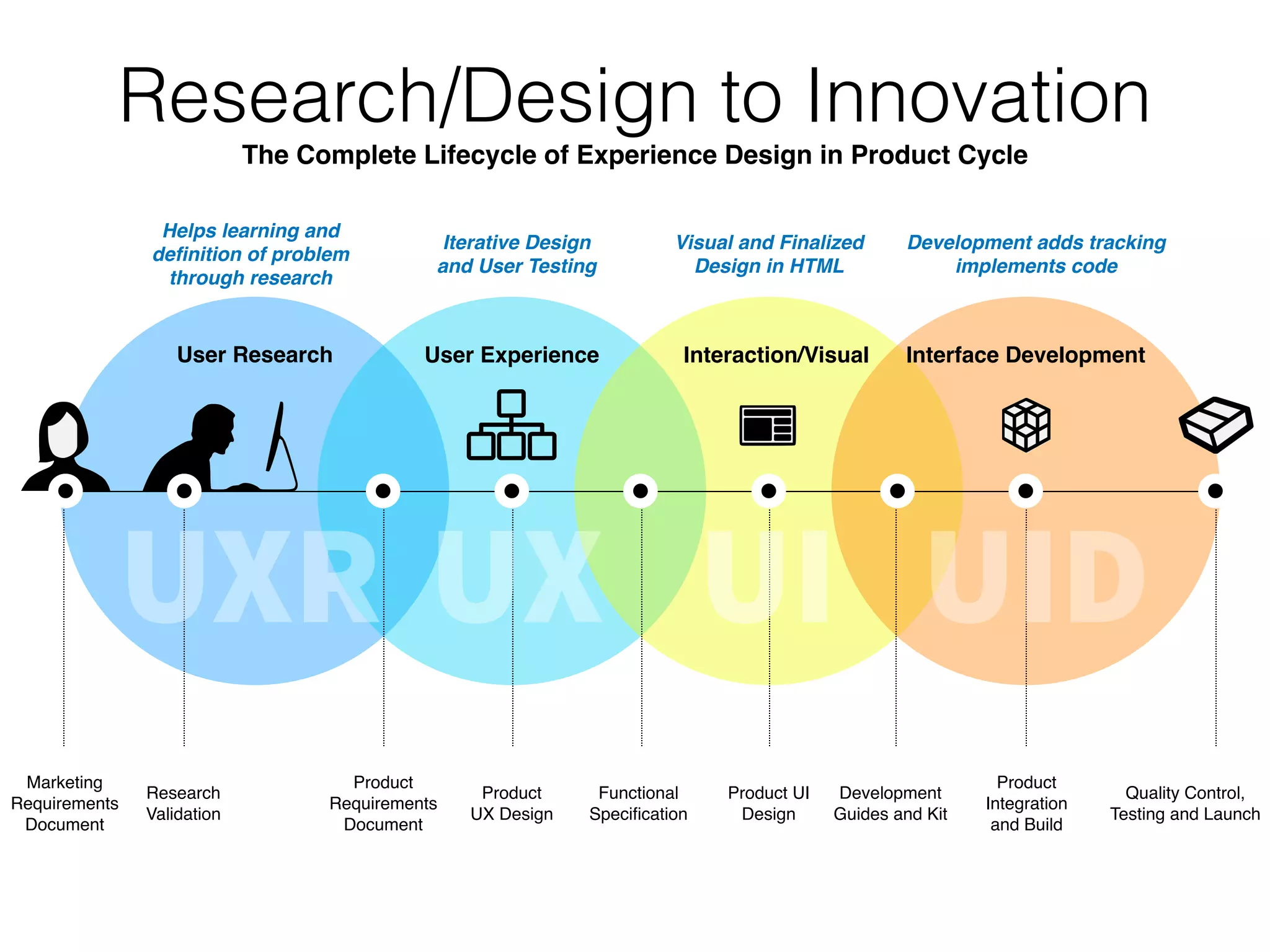 Research/Design to Innovation

The Complete Lifecycle of Experience Design in Product Cycle

Helps learning and definition of problem through research

Iterative Design and User Testing

Visual and Finalized Design in HTML

Development adds tracking implements code

User Research

User Experience

Interaction/Visual

Interface Development

UXR

UX

UI

UID

Marketing Requirements Document

Research Validation

Product Requirements Document

Product UX Design

Functional Specification

Product UI Design

Development Guides and Kit

Product Integration and Build

Quality Control, Testing and Launch